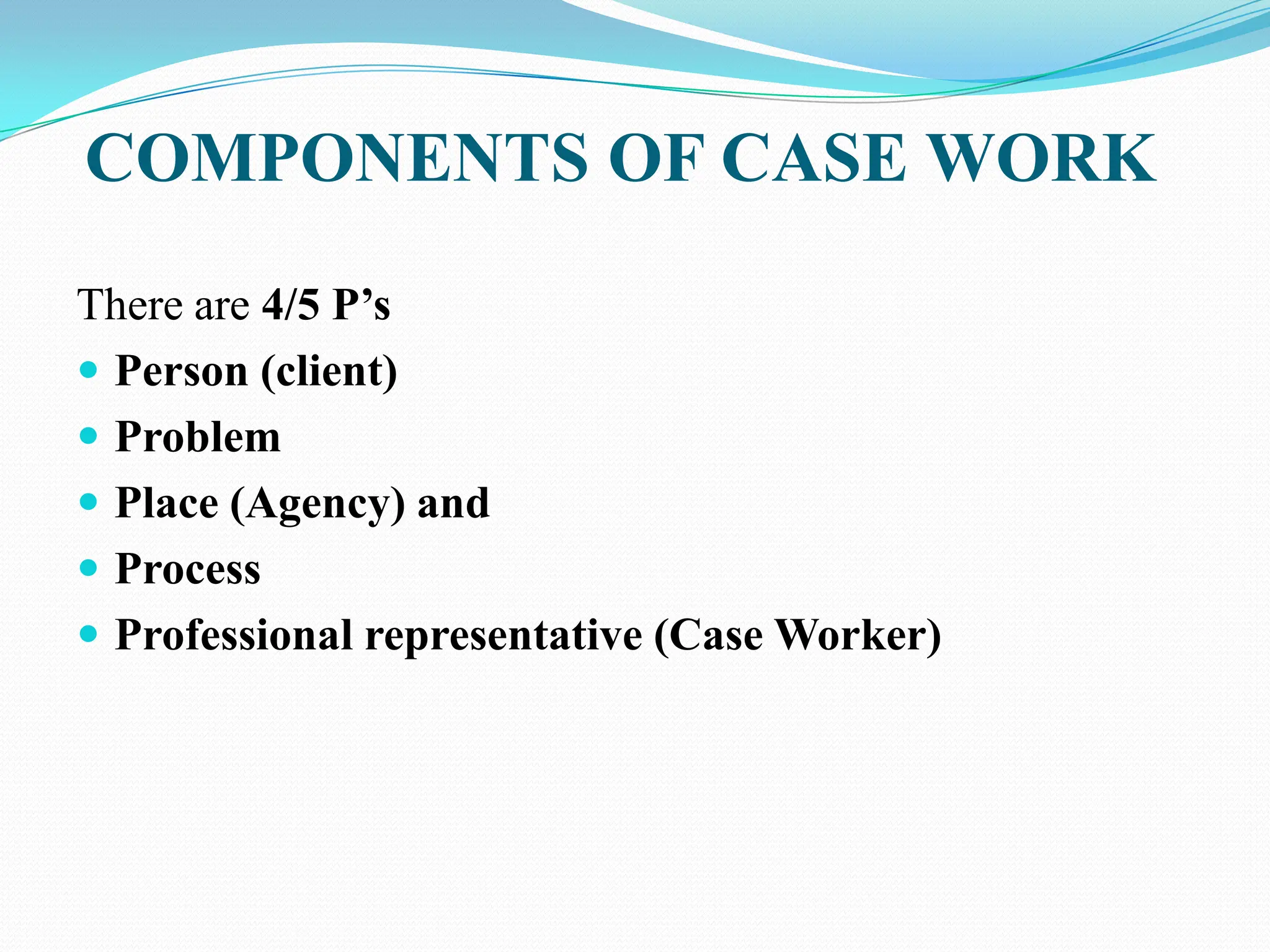 COMPONENTS OF CASE WORK

There are 4/5 P’s

- Person (client)
- Problem
- Place (Agency) and
- Process
- Professional representative (Case Worker)